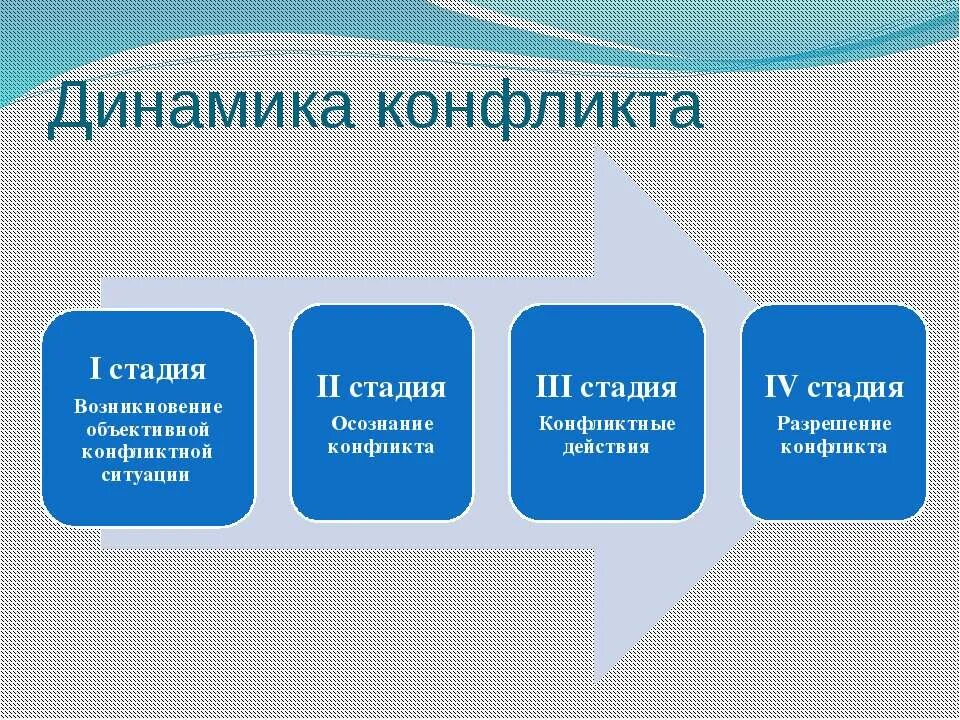 Динамика конфликта

I стадия
Возникновение объективной конфликтной ситуации

II стадия
Осознание конфликта

III стадия
Конфликтные действия

IV стадия
Разрешение конфликта